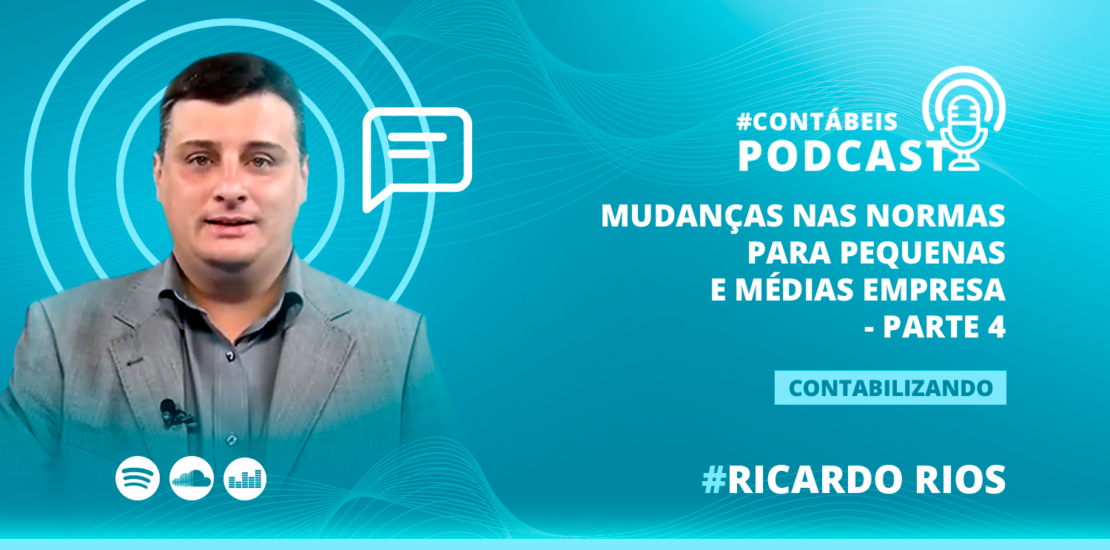 #CONTÁBEIS
PODCAST

MUDANÇAS NAS NORMAS PARA PEQUENAS E MÉDIAS EMPRESA - PARTE 4

CONTABILIZANDO

#RICARDO RIOS